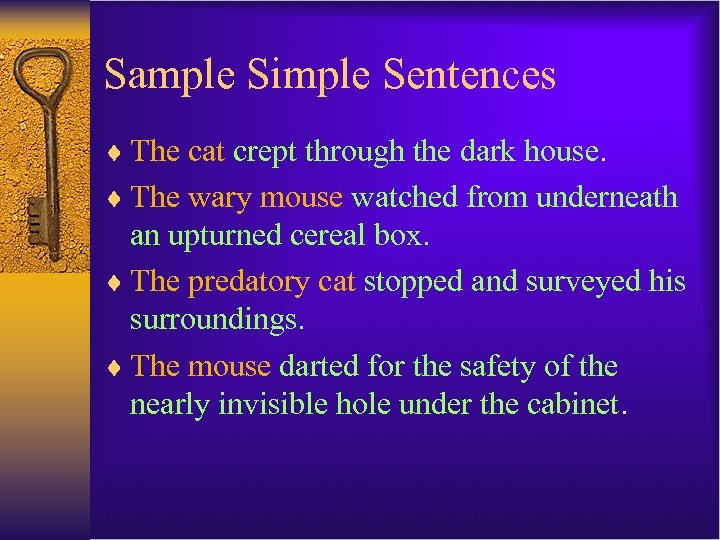 Sample Simple Sentences

♦ The cat crept through the dark house.

♦ The wary mouse watched from underneath an upturned cereal box.

♦ The predatory cat stopped and surveyed his surroundings.

♦ The mouse darted for the safety of the nearly invisible hole under the cabinet.